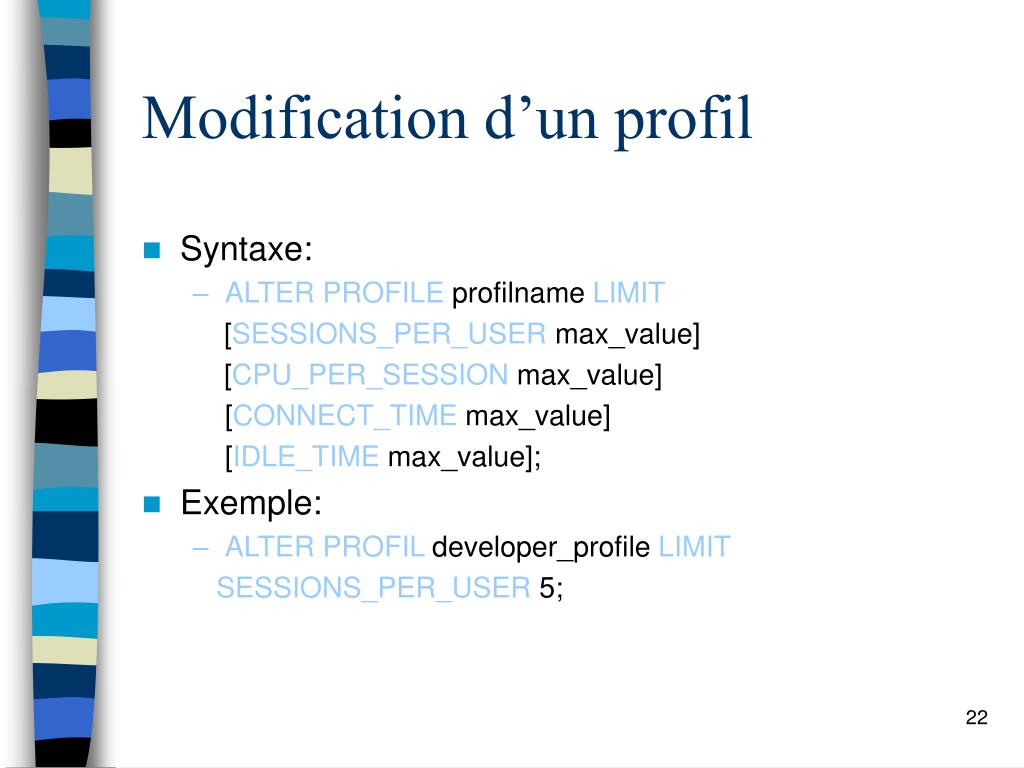 Modification d’un profil

Syntaxe:

– ALTER PROFILE profilname LIMIT
[SESSIONS_PER_USER max_value]
[CPU_PER_SESSION max_value]
[CONNECT_TIME max_value]
[IDLE_TIME max_value];

Exemple:

– ALTER PROFIL developer_profile LIMIT SESSIONS_PER_USER 5;

22